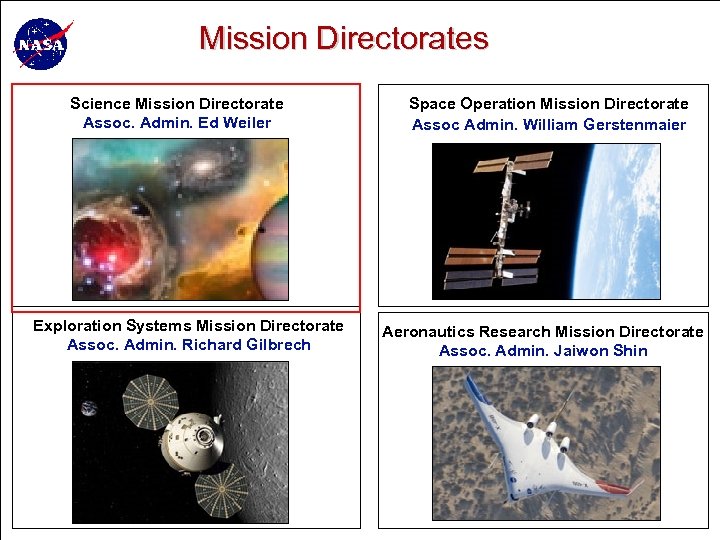 NASA

Mission Directorates

Science Mission Directorate
Assoc. Admin. Ed Weiler

Space Operation Mission Directorate
Assoc Admin. William Gerstenmaier

Exploration Systems Mission Directorate
Assoc. Admin. Richard Gilbrech

Aeronautics Research Mission Directorate
Assoc. Admin. Jaiwon Shin